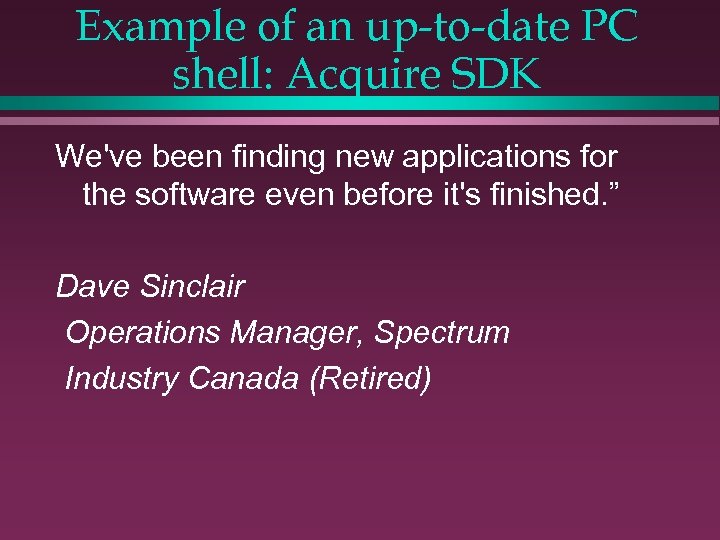 Example of an up-to-date PC shell: Acquire SDK

We've been finding new applications for the software even before it's finished.”

Dave Sinclair

Operations Manager, Spectrum

Industry Canada (Retired)